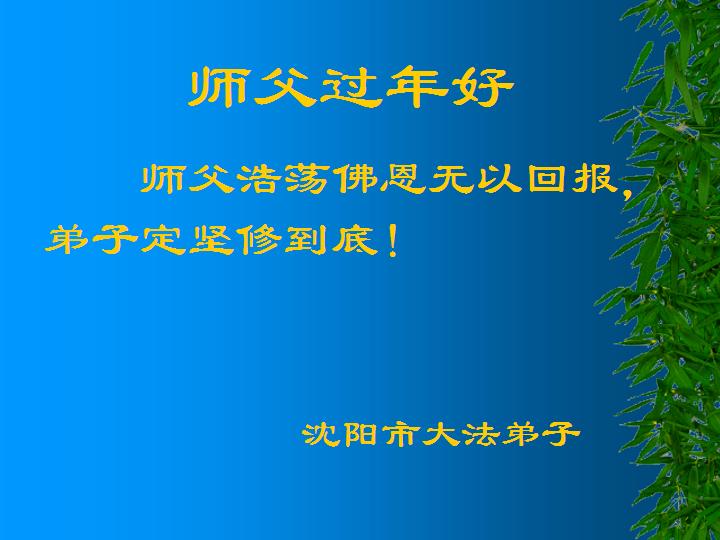 师父过年好

师父浩荡佛恩无以回报，弟子定坚修到底！

沈阳市大法弟子